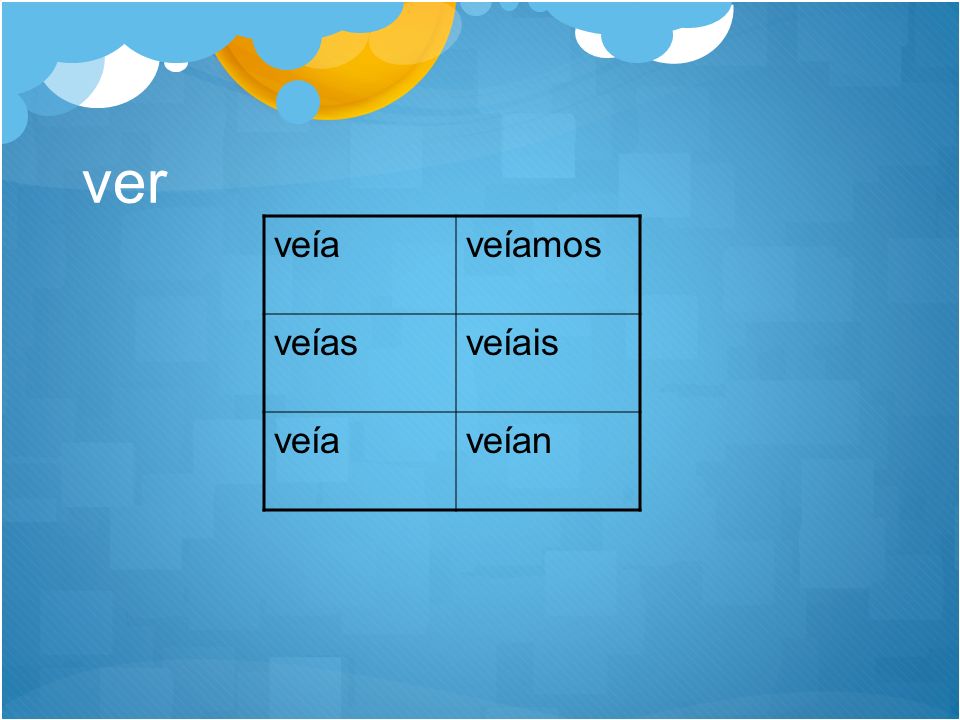 ver

| veía | veíamos |
|---|---|
| veías | veíais |
| veía | veían |